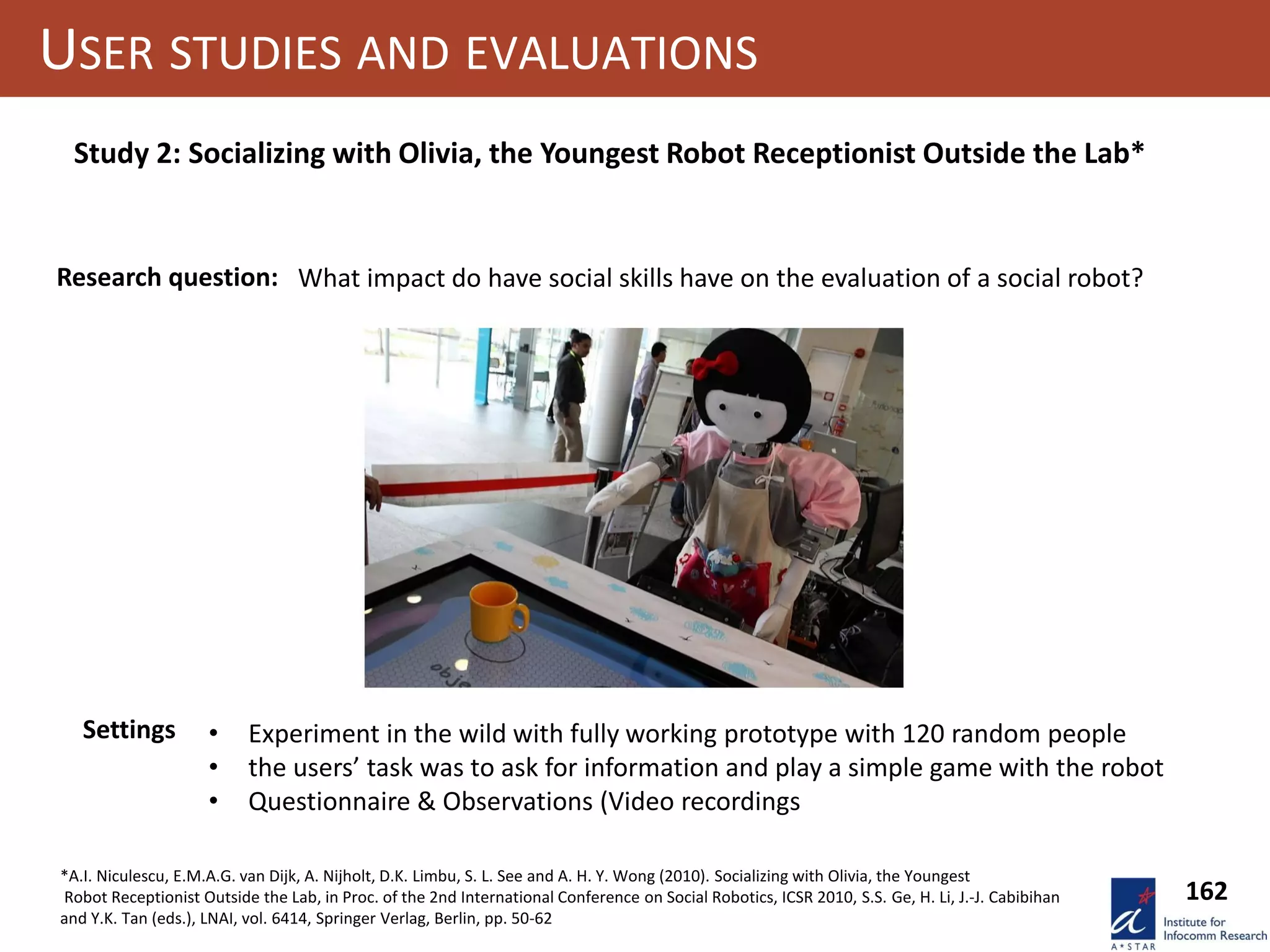 USER STUDIES AND EVALUATIONS

Study 2: Socializing with Olivia, the Youngest Robot Receptionist Outside the Lab*

Research question: What impact do have social skills have on the evaluation of a social robot?

obje

Settings
• Experiment in the wild with fully working prototype with 120 random people
• the users' task was to ask for information and play a simple game with the robot
• Questionnaire & Observations (Video recordings

*A.I. Niculescu, E.M.A.G. van Dijk, A. Nijholt, D.K. Limbu, S. L. See and A. H. Y. Wong (2010). Socializing with Olivia, the Youngest Robot Receptionist Outside the Lab, in Proc. of the 2nd International Conference on Social Robotics, ICSR 2010, S.S. Ge, H. Li, J.-J. Cabibihan and Y.K. Tan (eds.), LNAI, vol. 6414, Springer Verlag, Berlin, pp. 50-62

162

A*STAR
Institute for Infocomm Research